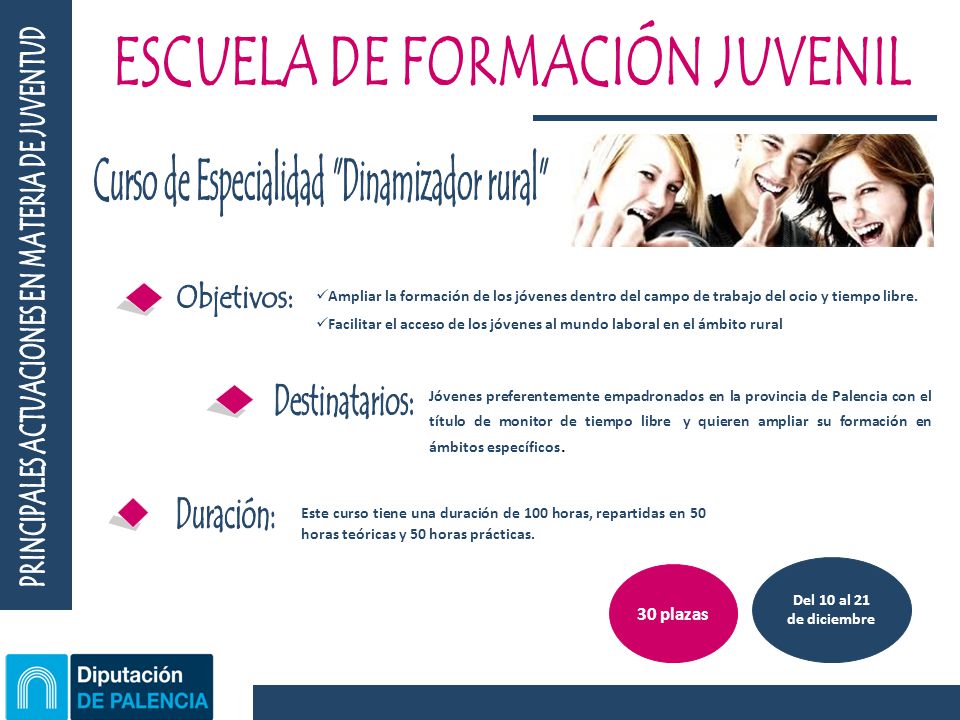 PRINCIPALES ACTUACIONES EN MATERIA DE JUVENTUD

ESCUELA DE FORMACIÓN JUVENIL

Curso de Especialidad "Dinamizador rural"

Objetivos:
✓Ampliar la formación de los jóvenes dentro del campo de trabajo del ocio y tiempo libre.
✓Facilitar el acceso de los jóvenes al mundo laboral en el ámbito rural

Destinatarios: Jóvenes preferentemente empadronados en la provincia de Palencia con el título de monitor de tiempo libre y quieren ampliar su formación en ámbitos específicos.

Duración: Este curso tiene una duración de 100 horas, repartidas en 50 horas teóricas y 50 horas prácticas.

30 plazas

Del 10 al 21 de diciembre

Diputación DE PALENCIA